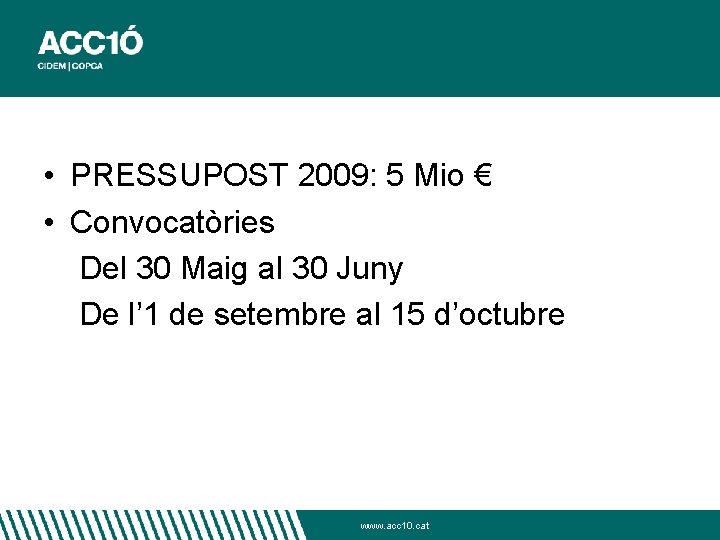 ACC1Ó
CIDEM | COPCA

• PRESSUPOST 2009: 5 Mio €
• Convocatòries
Del 30 Maig al 30 Juny
De l'1 de setembre al 15 d'octubre

www.acc10.cat